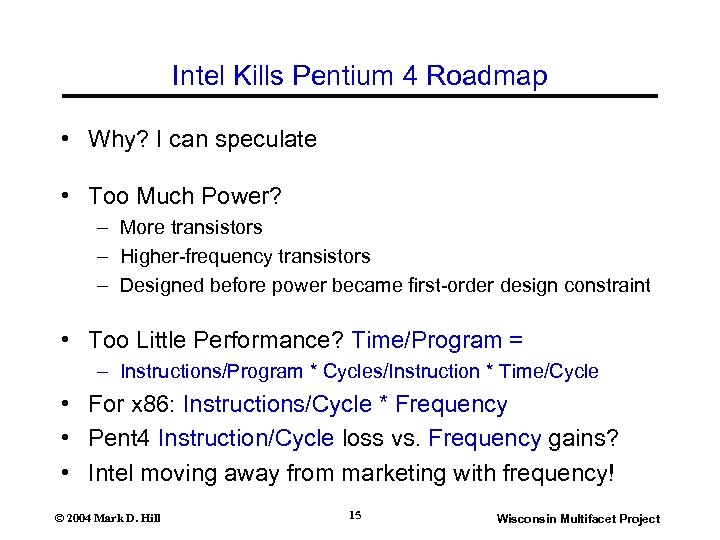 Intel Kills Pentium 4 Roadmap

• Why? I can speculate

• Too Much Power?
– More transistors
– Higher-frequency transistors
– Designed before power became first-order design constraint

• Too Little Performance? Time/Program =
– Instructions/Program * Cycles/Instruction * Time/Cycle

• For x86: Instructions/Cycle * Frequency

• Pent4 Instruction/Cycle loss vs. Frequency gains?

• Intel moving away from marketing with frequency!

© 2004 Mark D. Hill

15

Wisconsin Multifacet Project